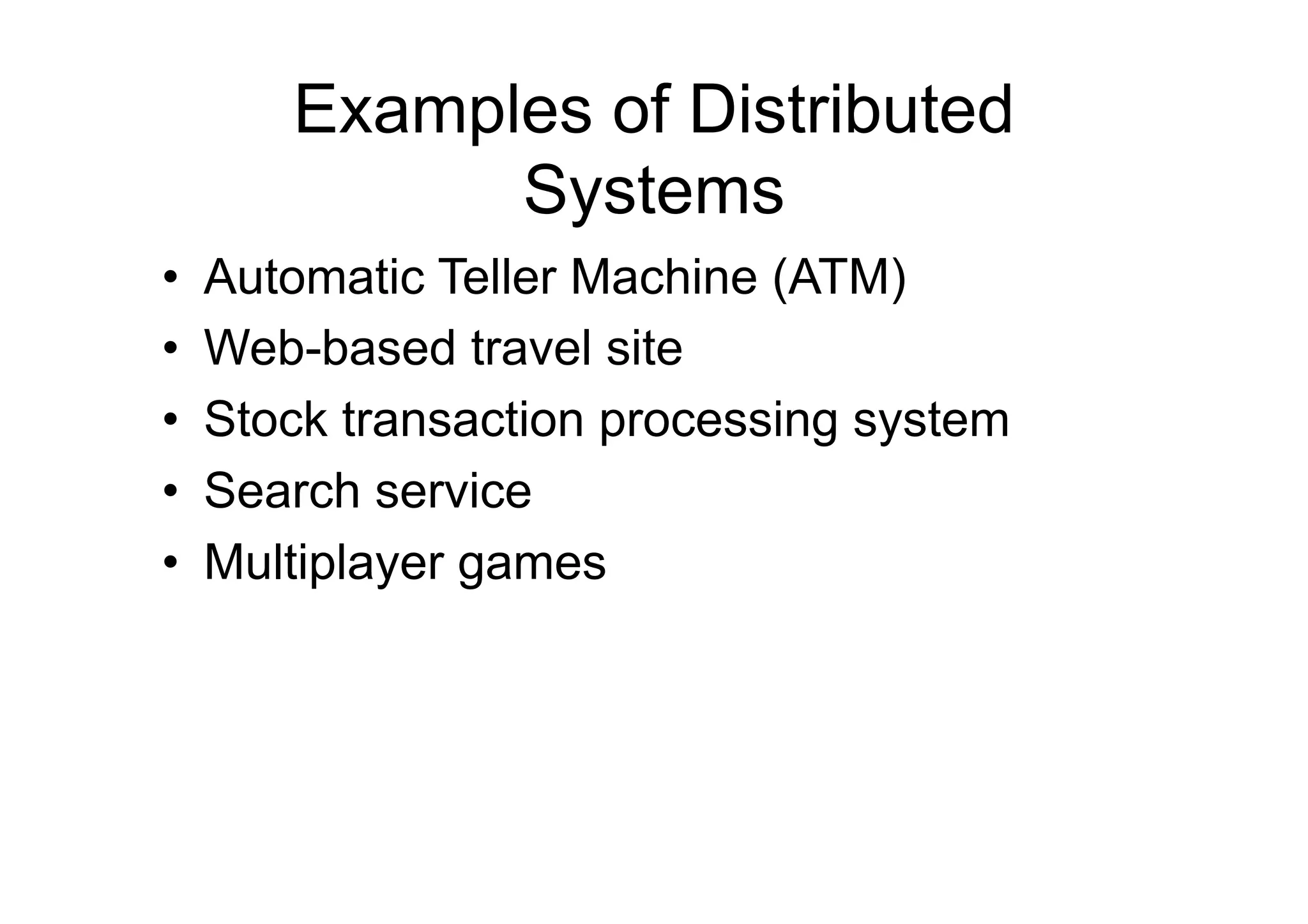 Examples of Distributed Systems

• Automatic Teller Machine (ATM)
• Web-based travel site
• Stock transaction processing system
• Search service
• Multiplayer games